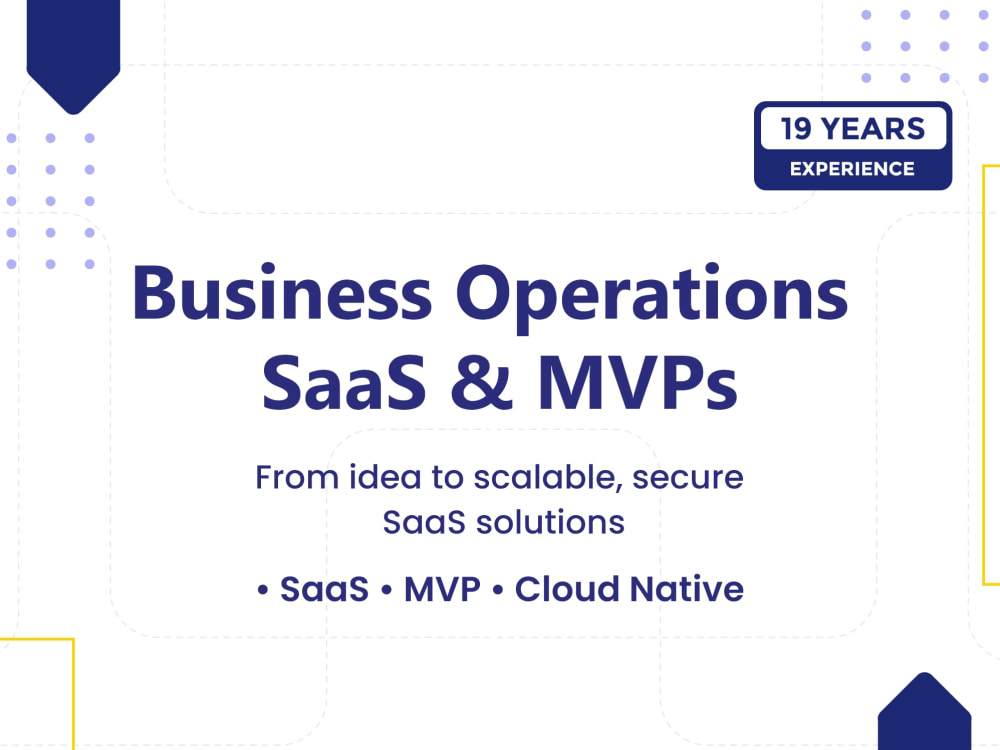 19 YEARS
EXPERIENCE

Business Operations
SaaS & MVPs

From idea to scalable, secure SaaS solutions

• SaaS • MVP • Cloud Native